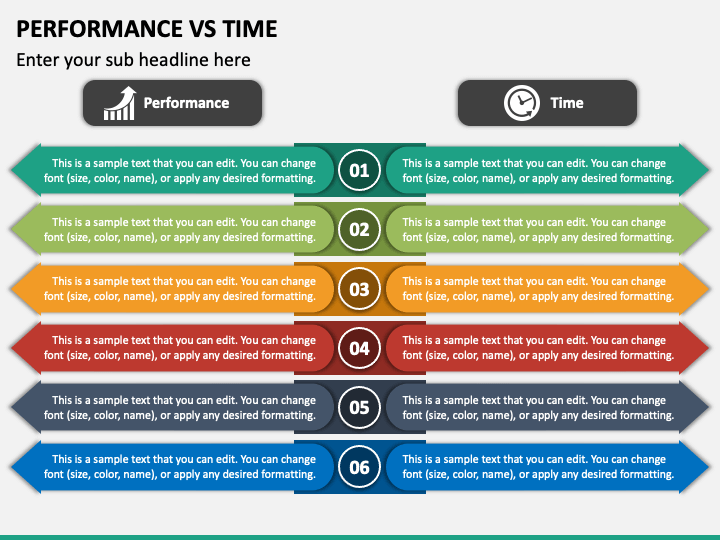 PERFORMANCE VS TIME

Enter your sub headline here

Performance

Time

This is a sample text that you can edit. You can change font (size, color, name), or apply any desired formatting.

01

This is a sample text that you can edit. You can change font (size, color, name), or apply any desired formatting.

This is a sample text that you can edit. You can change font (size, color, name), or apply any desired formatting.

02

This is a sample text that you can edit. You can change font (size, color, name), or apply any desired formatting.

This is a sample text that you can edit. You can change font (size, color, name), or apply any desired formatting.

03

This is a sample text that you can edit. You can change font (size, color, name), or apply any desired formatting.

This is a sample text that you can edit. You can change font (size, color, name), or apply any desired formatting.

04

This is a sample text that you can edit. You can change font (size, color, name), or apply any desired formatting.

This is a sample text that you can edit. You can change font (size, color, name), or apply any desired formatting.

05

This is a sample text that you can edit. You can change font (size, color, name), or apply any desired formatting.

This is a sample text that you can edit. You can change font (size, color, name), or apply any desired formatting.

06

This is a sample text that you can edit. You can change font (size, color, name), or apply any desired formatting.